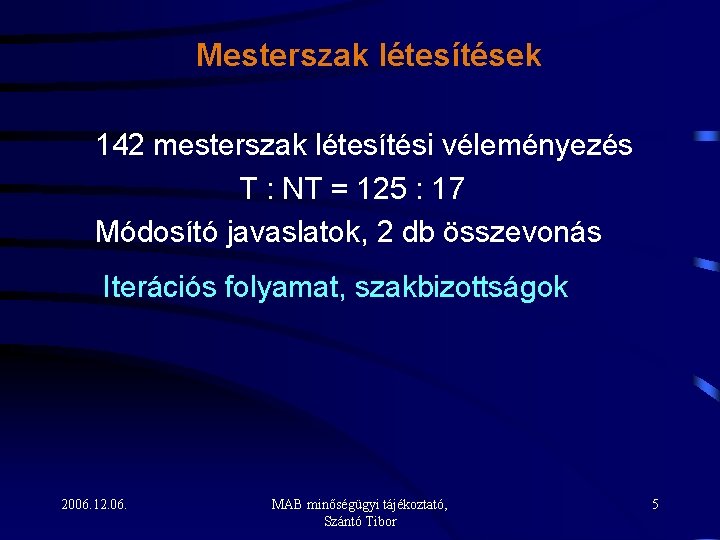 Mesterszak létesítések

142 mesterszak létesítési véleményezés

T : NT = 125 : 17

Módosító javaslatok, 2 db összevonás

Iterációs folyamat, szakbizottságok

2006.12.06.

MAB minőségügyi tájékoztató, Szántó Tibor

5